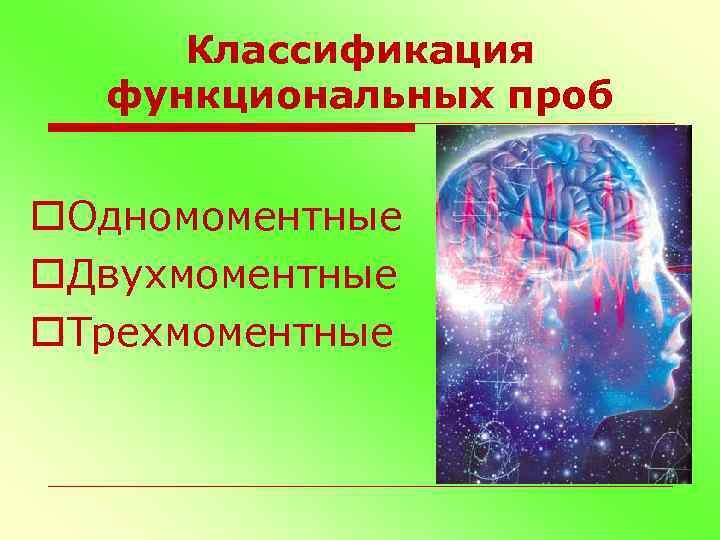 Классификация функциональных проб

Одномоментные

Двухмоментные

Трехмоментные